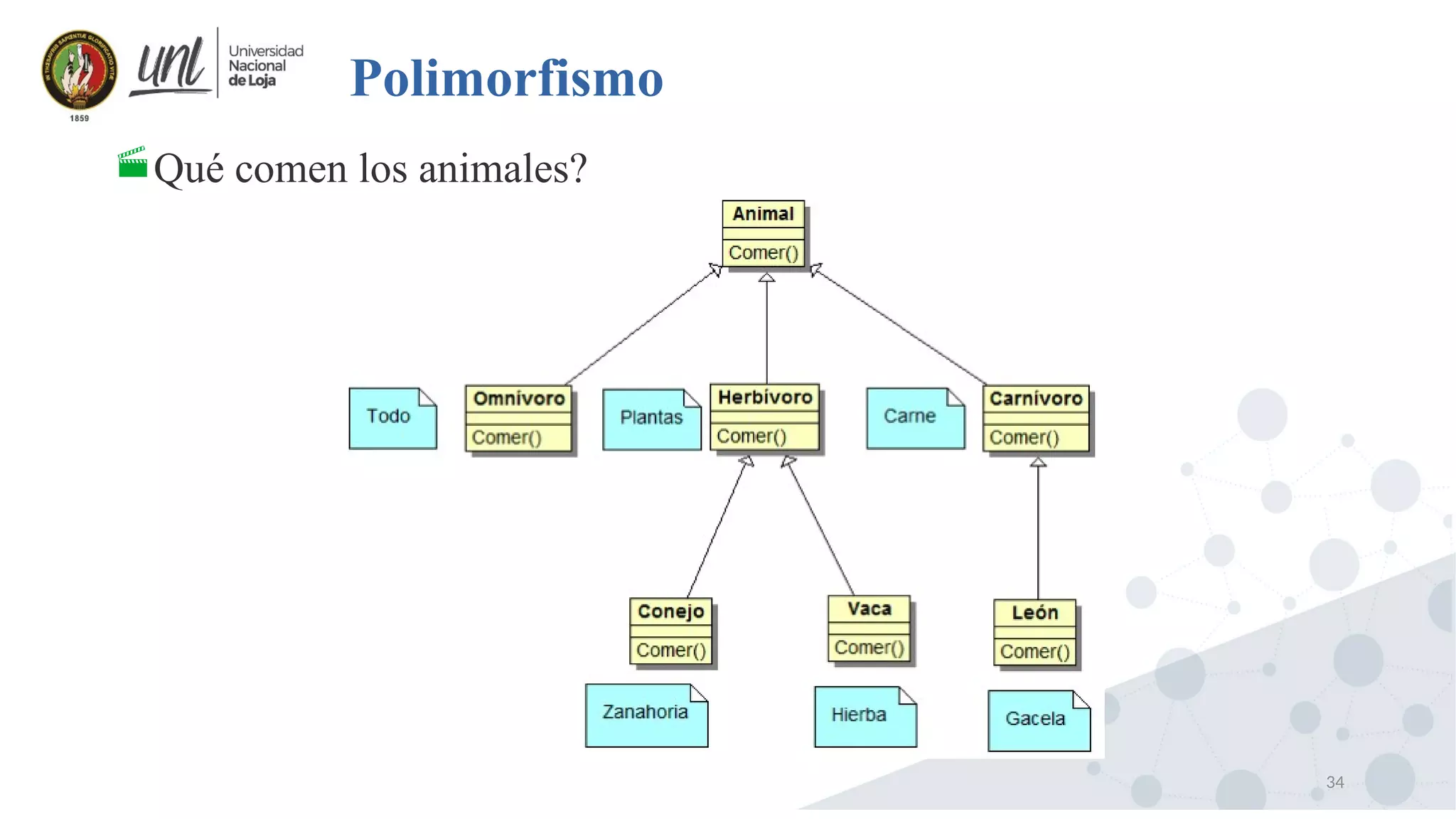 IN THESAURIS SAPIENTIAE GLORIFICATIO VITAE
1859
unl Universidad Nacional de Loja

Polimorfismo

Qué comen los animales?

Animal
Comer()

Todo

Omnívoro
Comer()

Plantas

Herbívoro
Comer()

Carne

Carnívoro
Comer()

Conejo
Comer()

Vaca
Comer()

León
Comer()

Zanahoria

Hierba

Gacela

34